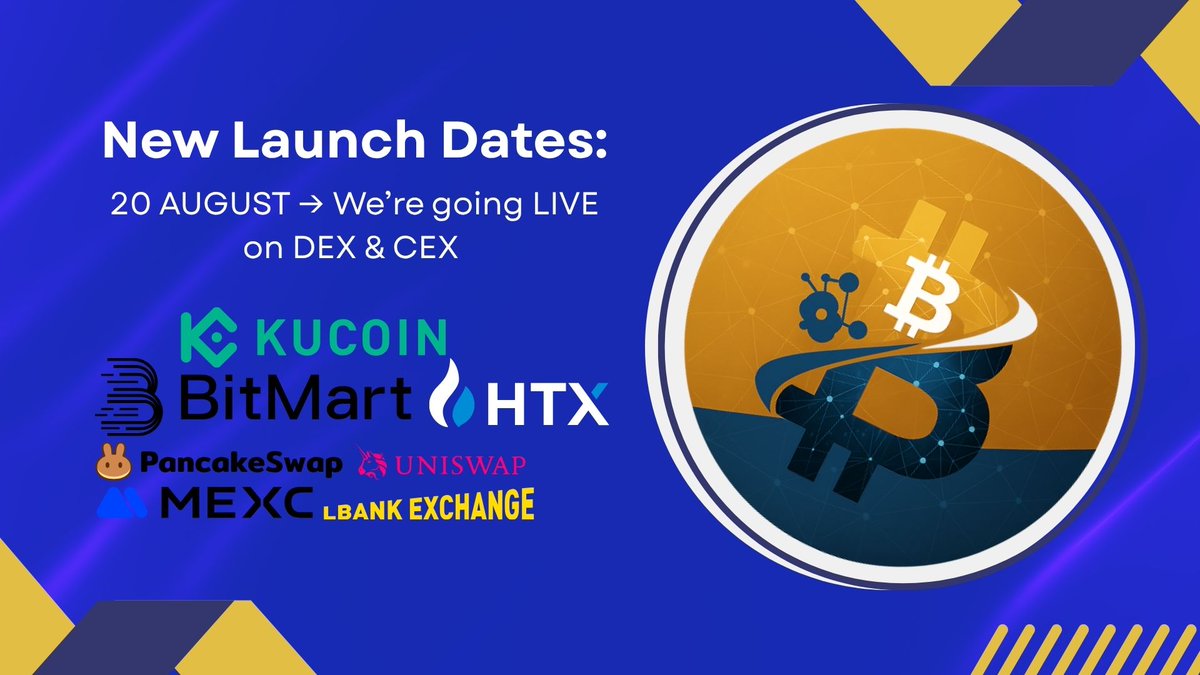 New Launch Dates:

20 AUGUST → We're going LIVE on DEX & CEX

KUCOIN

BitMart HTX

PancakeSwap UNISWAP

MEXC LBANK EXCHANGE